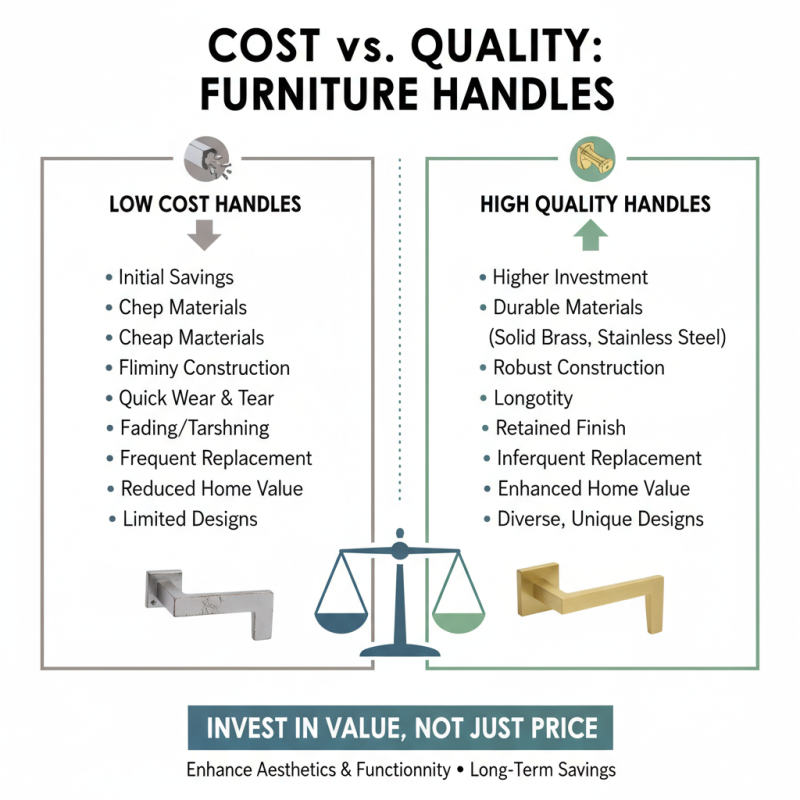 COST vs. QUALITY: FURNITURE HANDLES

LOW COST HANDLES

• Initial Savings
• Chep Materials
• Cheap Macterials
• Fliminy Construction
• Quick Wear & Tear
• Fading/Tarshning
• Frequent Replacement
• Reduced Home Value
• Limited Designs

HIGH QUALITY HANDLES

• Higher Investment
• Durable Materials (Solid Brass, Stainless Steel)
• Robust Construction
• Longotity
• Retained Finish
• Inferquent Replacement
• Enhanced Home Value
• Diverse, Unique Designs

INVEST IN VALUE, NOT JUST PRICE

Enhance Aesthetics & Functionnity • Long-Term Savings